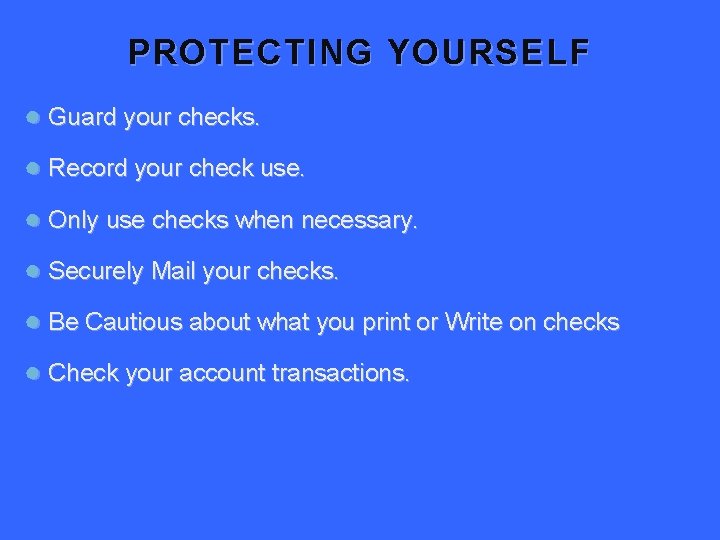 PROTECTING YOURSELF

- Guard your checks.
- Record your check use.
- Only use checks when necessary.
- Securely Mail your checks.
- Be Cautious about what you print or Write on checks
- Check your account transactions.